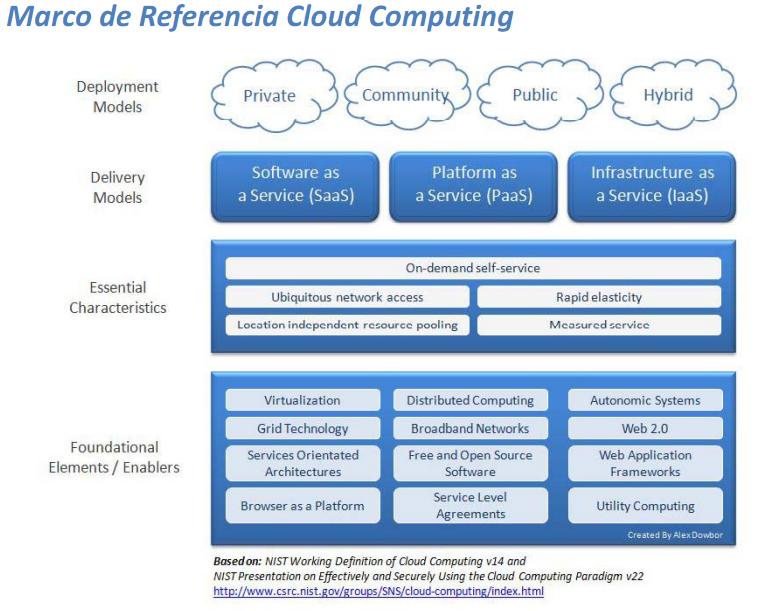 Marco de Referencia Cloud Computing

Deployment Models

Private

Community

Public

Hybrid

Delivery Models

Software as a Service (SaaS)

Platform as a Service (PaaS)

Infrastructure as a Service (IaaS)

Essential Characteristics

On-demand self-service

Ubiquitous network access

Rapid elasticity

Location independent resource pooling

Measured service

Foundational Elements / Enablers

Virtualization

Distributed Computing

Autonomic Systems

Grid Technology

Broadband Networks

Web 2.0

Services Orientated Architectures

Free and Open Source Software

Web Application Frameworks

Browser as a Platform

Service Level Agreements

Utility Computing

Created By Alex Dowbor

Based on: NIST Working Definition of Cloud Computing v14 and NIST Presentation on Effectively and Securely Using the Cloud Computing Paradigm v22
http://www.csrc.nist.gov/groups/SNS/cloud-computing/index.html